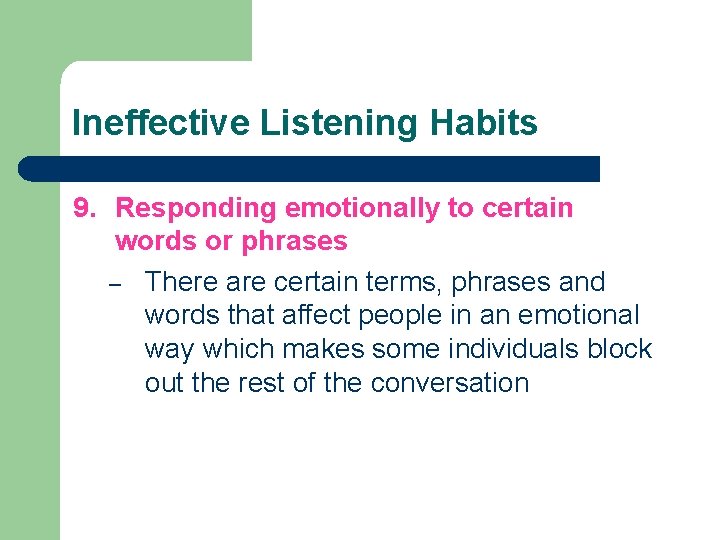 Ineffective Listening Habits

9. Responding emotionally to certain words or phrases

– There are certain terms, phrases and words that affect people in an emotional way which makes some individuals block out the rest of the conversation